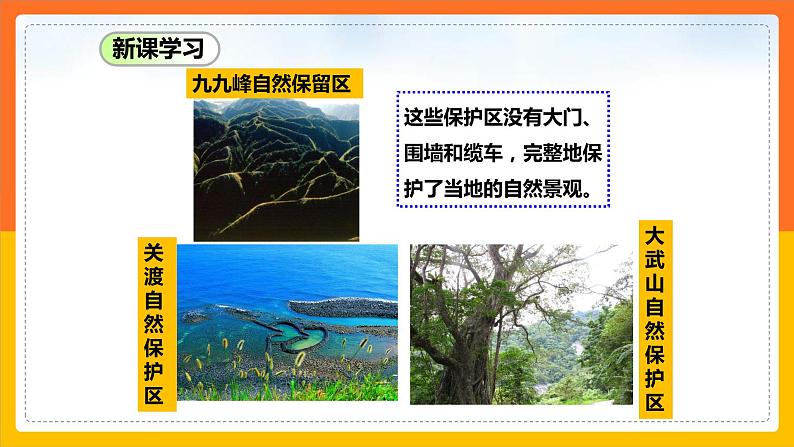 新课学习

九九峰自然保留区

这些保护区没有大门、围墙和缆车，完整地保护了当地的自然景观。

关渡自然保护区

大武山自然保护区